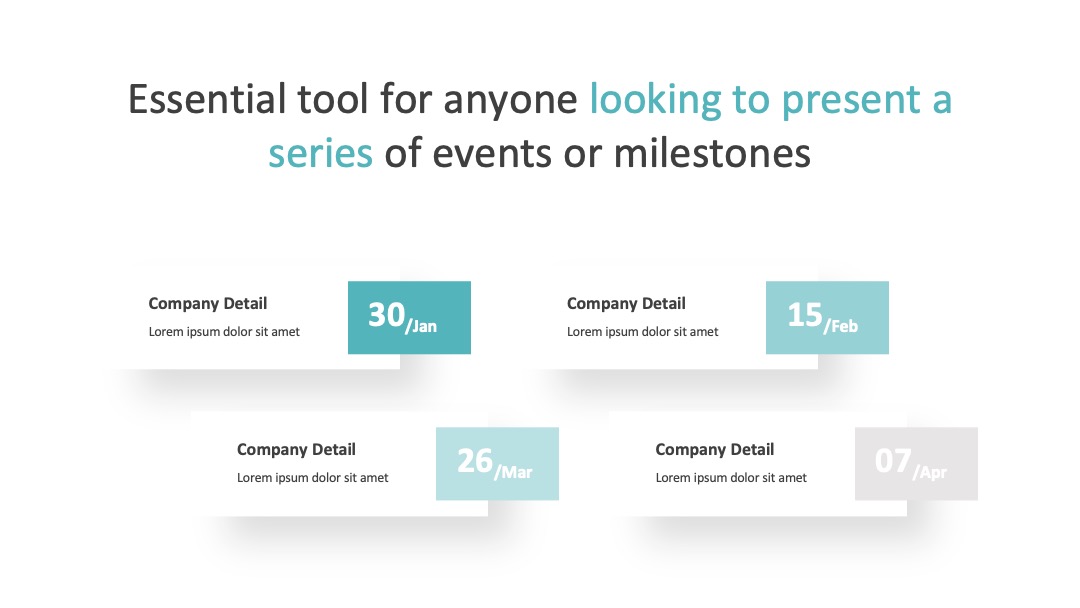 Essential tool for anyone looking to present a series of events or milestones

Company Detail
Lorem ipsum dolor sit amet

30/Jan

Company Detail
Lorem ipsum dolor sit amet

15/Feb

Company Detail
Lorem ipsum dolor sit amet

26/Mar

Company Detail
Lorem ipsum dolor sit amet

07/Apr